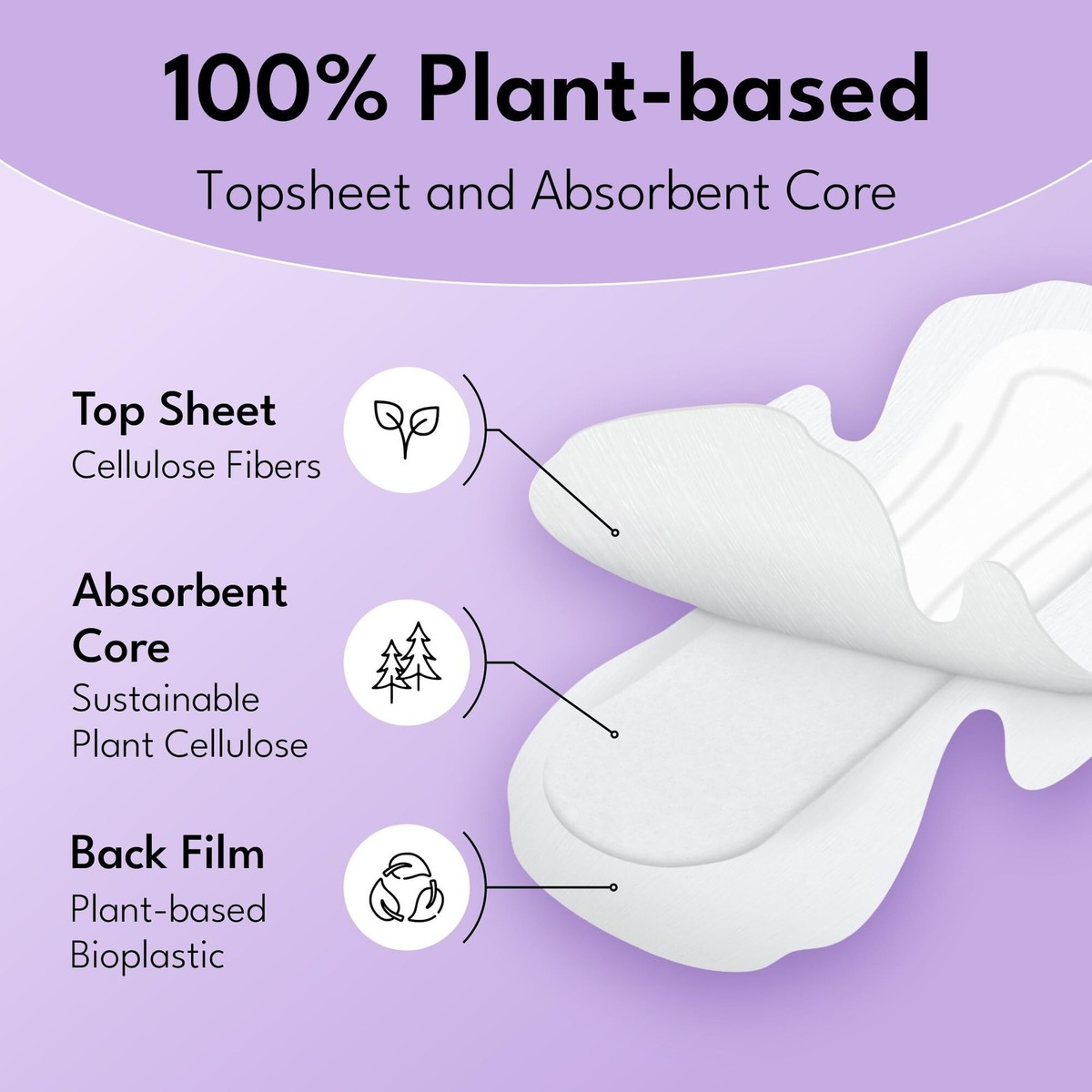 100% Plant-based

Topsheet and Absorbent Core

Top Sheet
Cellulose Fibers

Absorbent Core
Sustainable Plant Cellulose

Back Film
Plant-based Bioplastic